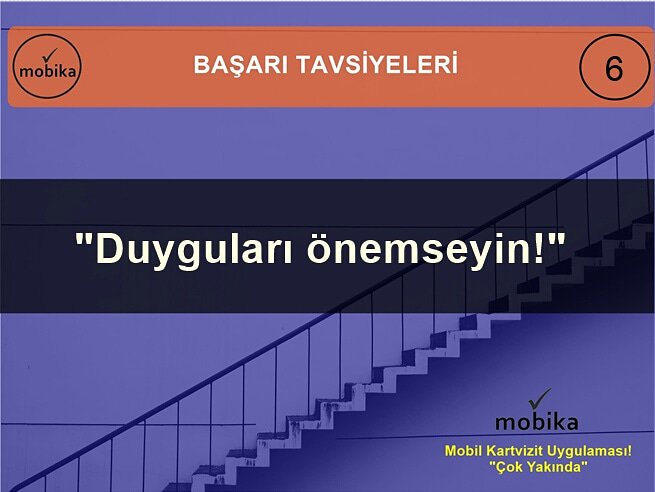 mobika

BAŞARI TAVSİYELERİ

6

"Duyguları önemseyin!"

mobika

Mobil Kartvizit Uygulaması!
"Çok Yakında"